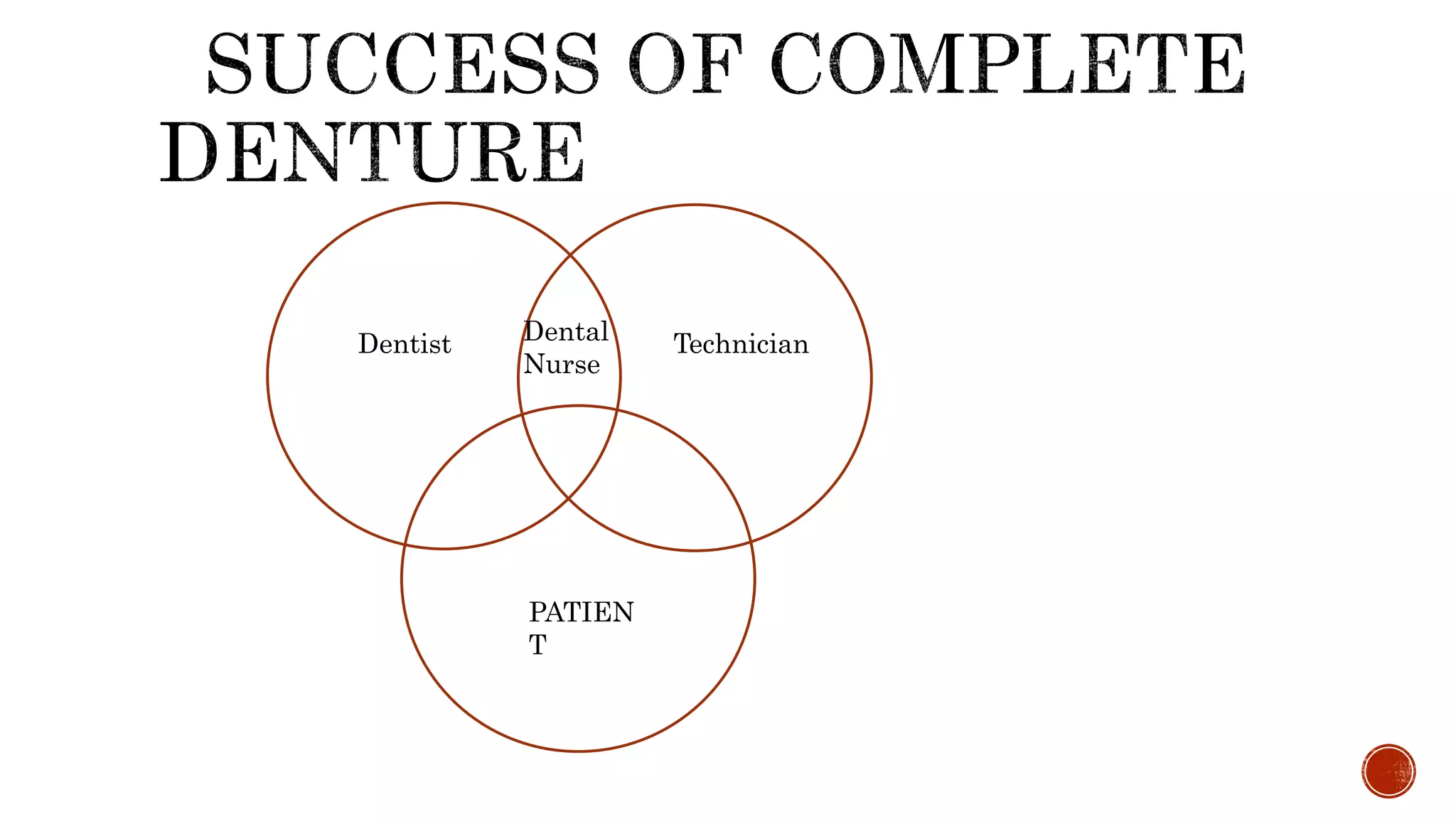 SUCCESS OF COMPLETE DENTURE

Dentist

Dental Nurse

Technician

PATIEN
T